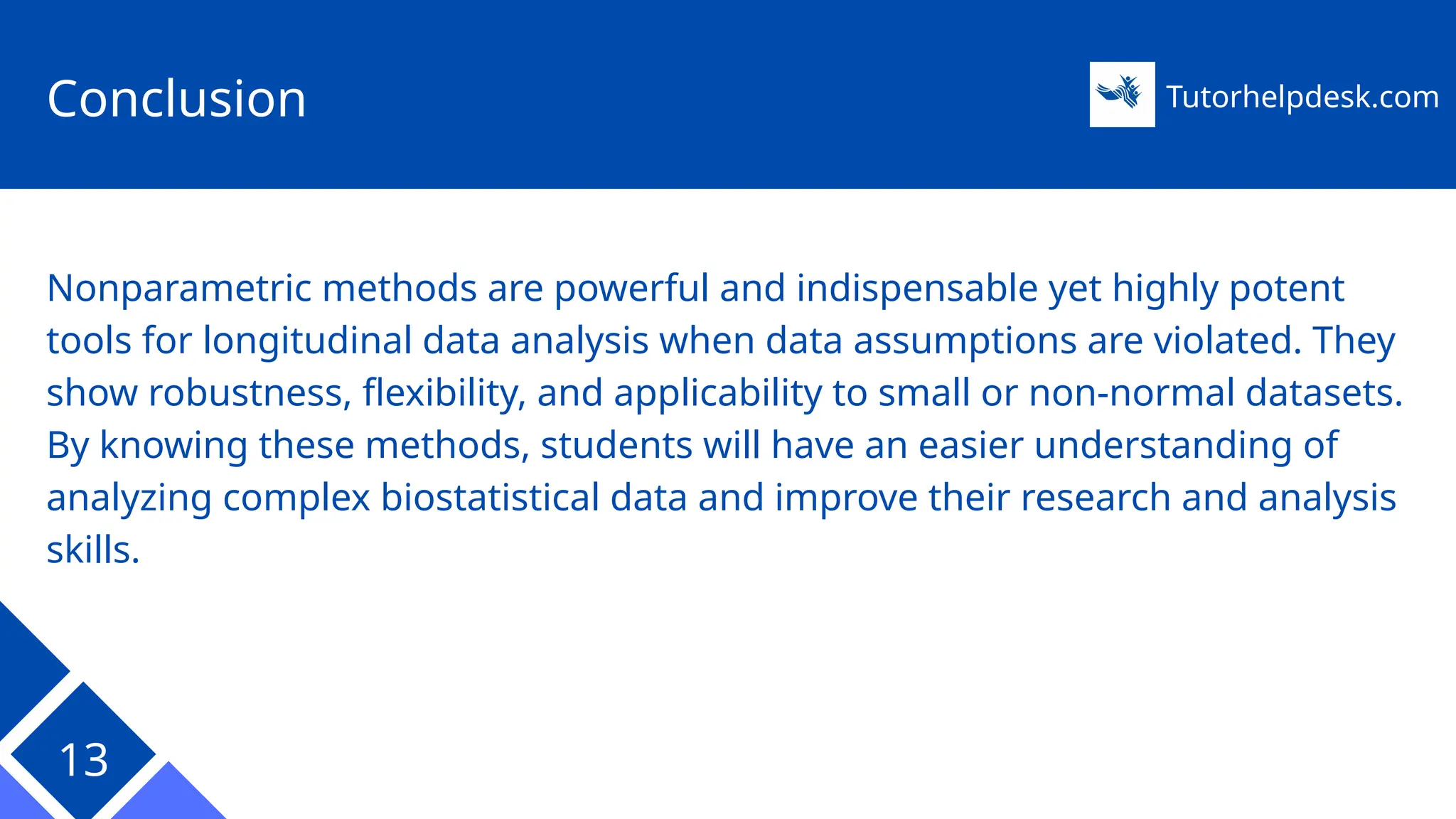 Conclusion

Tutorhelpdesk.com

Nonparametric methods are powerful and indispensable yet highly potent tools for longitudinal data analysis when data assumptions are violated. They show robustness, flexibility, and applicability to small or non-normal datasets. By knowing these methods, students will have an easier understanding of analyzing complex biostatistical data and improve their research and analysis skills.

13